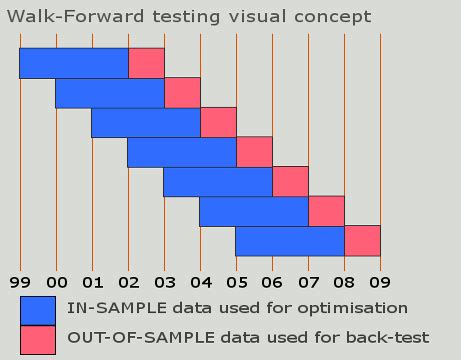 Walk-Forward testing visual concept

99 00 01 02 03 04 05 06 07 08 09

IN-SAMPLE data used for optimisation

OUT-OF-SAMPLE data used for back-test